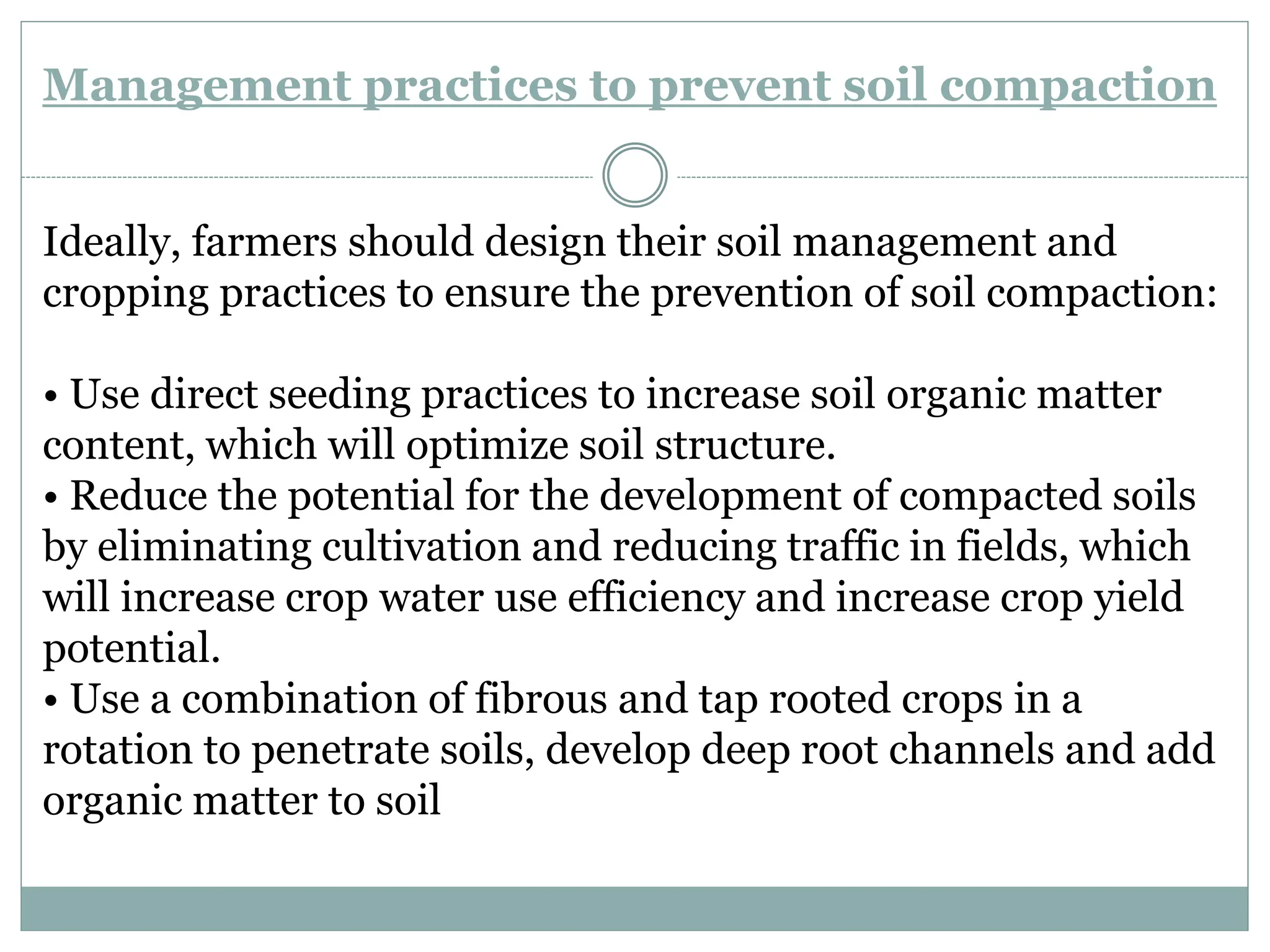 Management practices to prevent soil compaction

Ideally, farmers should design their soil management and cropping practices to ensure the prevention of soil compaction:

• Use direct seeding practices to increase soil organic matter content, which will optimize soil structure.
• Reduce the potential for the development of compacted soils by eliminating cultivation and reducing traffic in fields, which will increase crop water use efficiency and increase crop yield potential.
• Use a combination of fibrous and tap rooted crops in a rotation to penetrate soils, develop deep root channels and add organic matter to soil